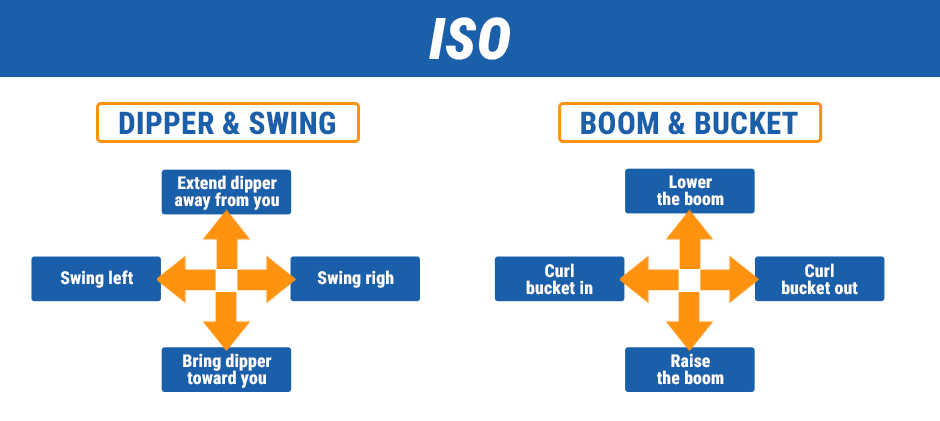 ISO

DIPPER & SWING

Extend dipper away from you

Swing left

Swing righ

Bring dipper toward you

BOOM & BUCKET

Lower the boom

Curl bucket in

Curl bucket out

Raise the boom